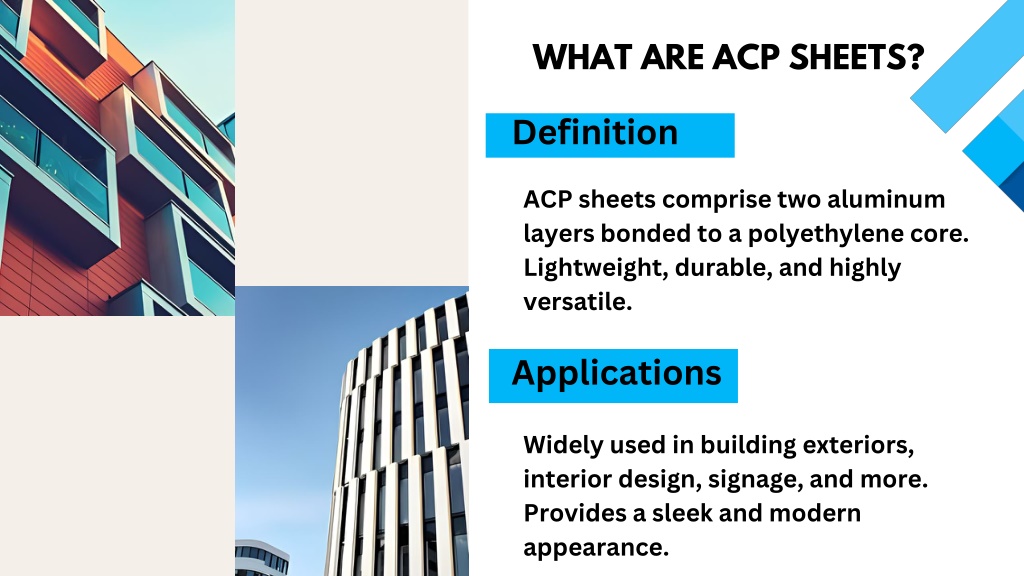 WHAT ARE ACP SHEETS?

Definition

ACP sheets comprise two aluminum layers bonded to a polyethylene core. Lightweight, durable, and highly versatile.

Applications

Widely used in building exteriors, interior design, signage, and more. Provides a sleek and modern appearance.